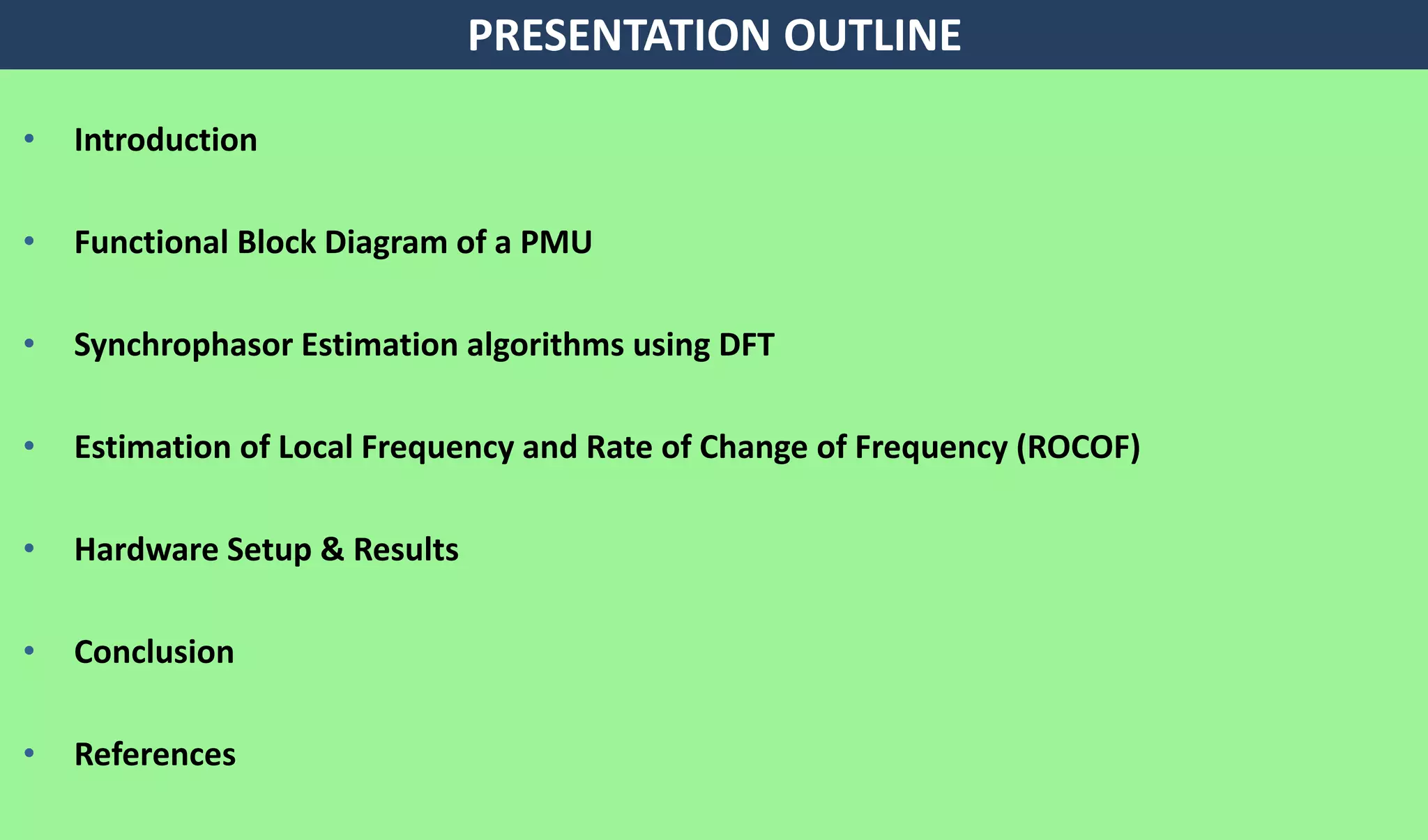 PRESENTATION OUTLINE

• Introduction

• Functional Block Diagram of a PMU

• Synchrophasor Estimation algorithms using DFT

• Estimation of Local Frequency and Rate of Change of Frequency (ROCOF)

• Hardware Setup & Results

• Conclusion

• References